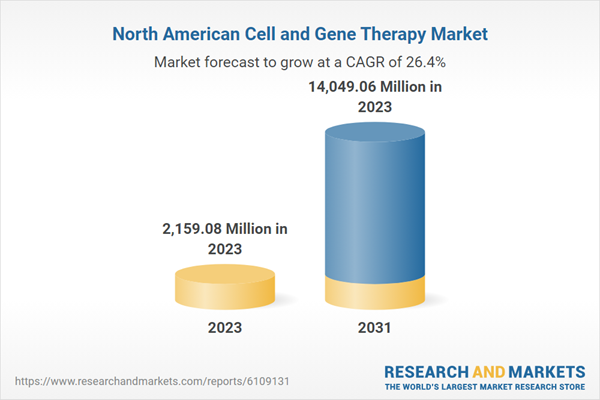 North American Cell and Gene Therapy Market

Market forecast to grow at a CAGR of 26.4%

14,049.06 Million in 2023

2,159.08 Million in 2023

2023

2031

https://www.researchandmarkets.com/reports/6109131

RESEARCH AND MARKETS
THE WORLD'S LARGEST MARKET RESEARCH STORE